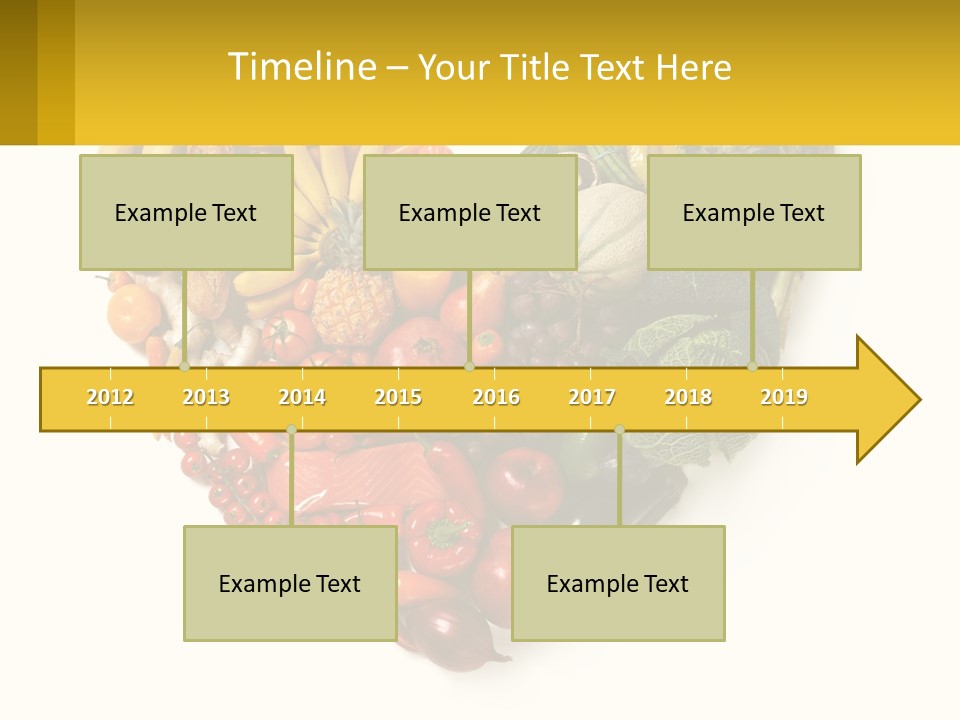 Timeline – Your Title Text Here

Example Text

Example Text

Example Text

2012 2013 2014 2015 2016 2017 2018 2019

Example Text

Example Text